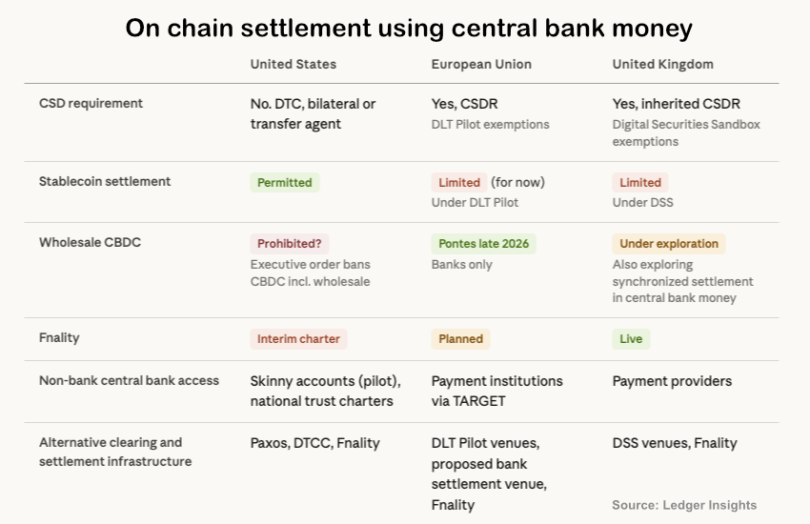 On chain settlement using central bank money

| | United States | European Union | United Kingdom |
|---|---|---|---|
| CSD requirement | No. DTC, bilateral or transfer agent | Yes, CSDR DLT Pilot exemptions | Yes, inherited CSDR Digital Securities Sandbox exemptions |
| Stablecoin settlement | Permitted | Limited (for now) Under DLT Pilot | Limited Under DSS |
| Wholesale CBDC | Prohibited? Executive order bans CBDC incl. wholesale | Pontes late 2026 Banks only | Under exploration Also exploring synchronized settlement in central bank money |
| Fnality | Interim charter | Planned | Live |
| Non-bank central bank access | Skinny accounts (pilot), national trust charters | Payment institutions via TARGET | Payment providers |
| Alternative clearing and settlement infrastructure | Paxos, DTCC, Fnality | DLT Pilot venues, proposed bank settlement venue, Fnality | DSS venues, Fnality |

Source: Ledger Insights